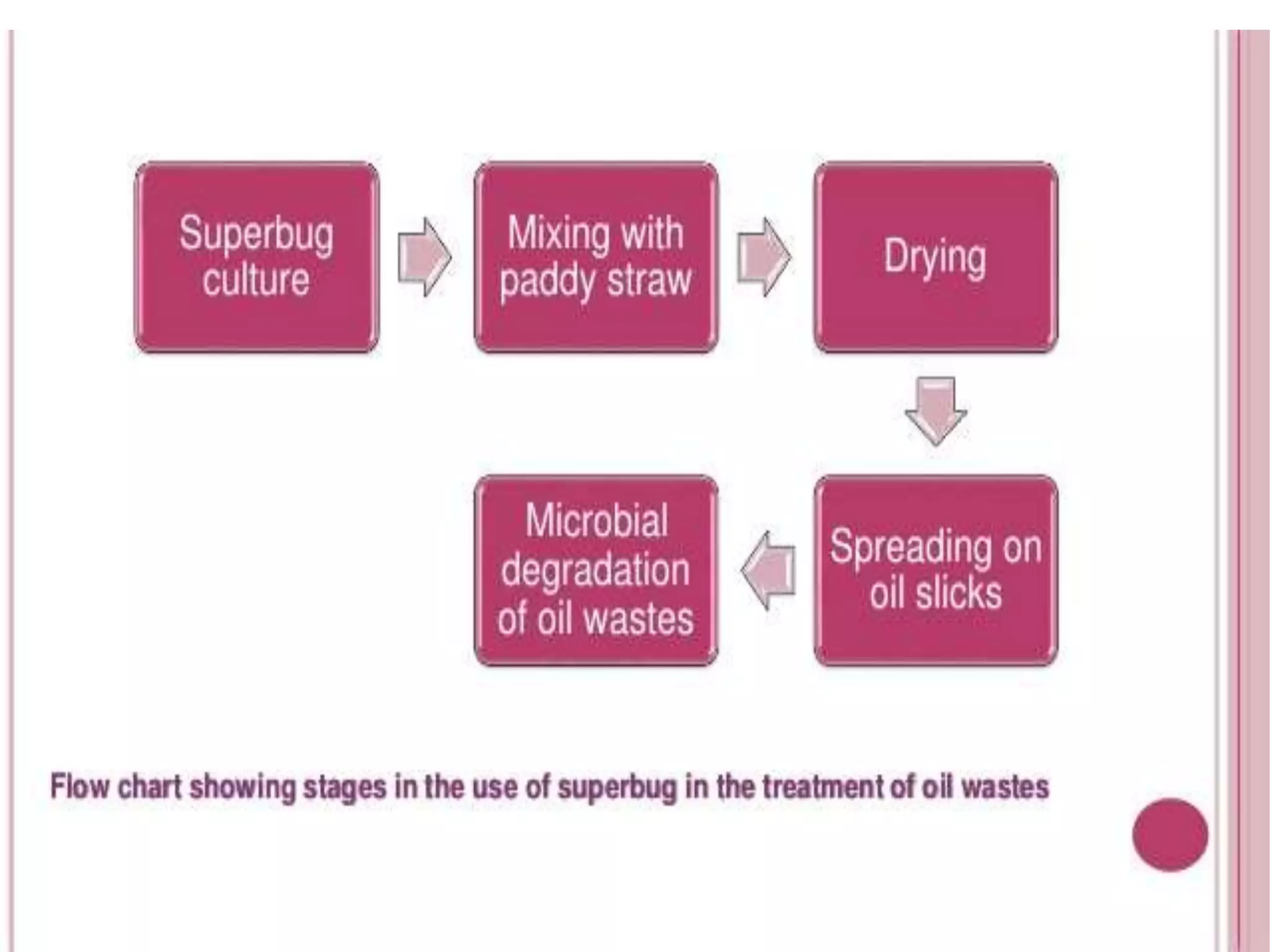 Superbug culture

Mixing with paddy straw

Drying

Spreading on oil slicks

Microbial degradation of oil wastes

Flow chart showing stages in the use of superbug in the treatment of oil wastes